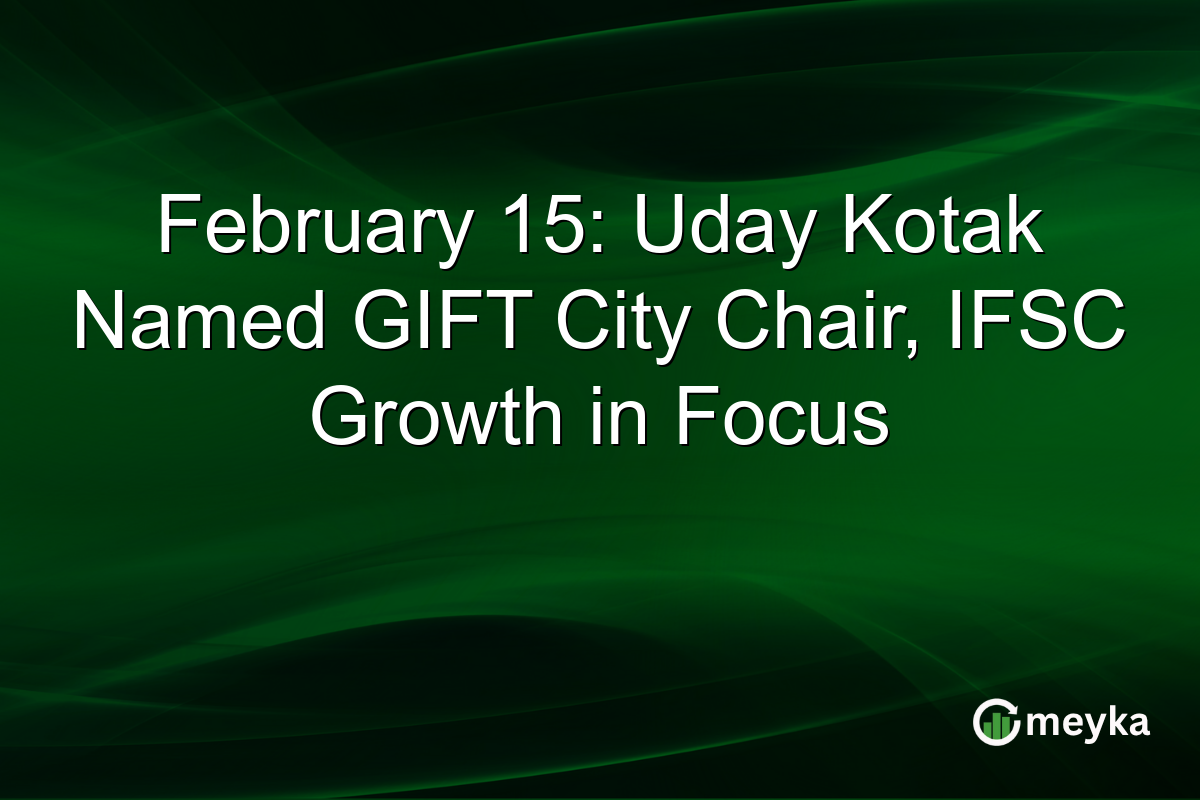 February 15: Uday Kotak Named GIFT City Chair, IFSC Growth in Focus

meyka